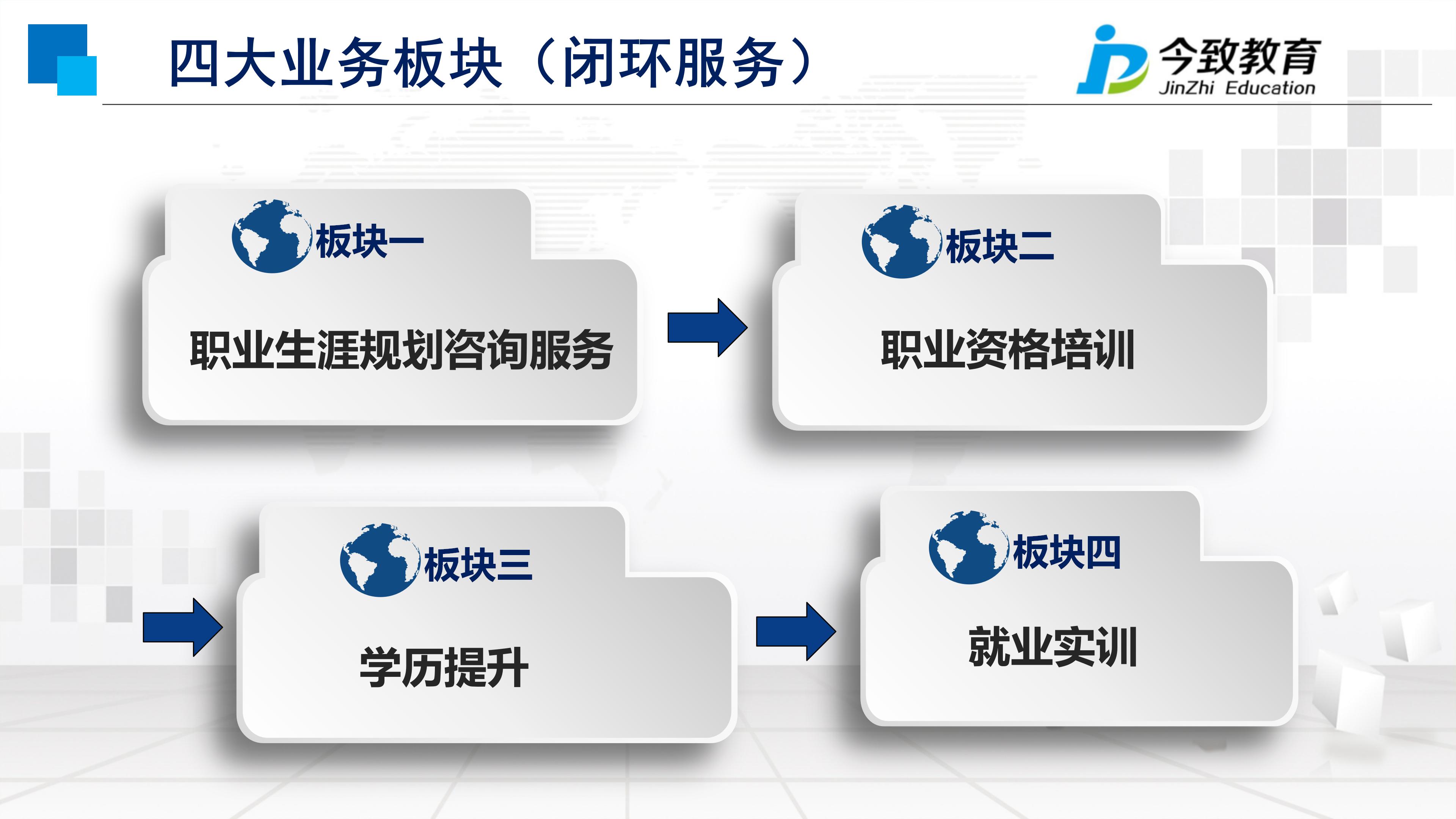 四大业务板块（闭环服务）

今致教育
JinZhi Education

板块一
职业生涯规划咨询服务

板块二
职业资格培训

板块三
学历提升

板块四
就业实训